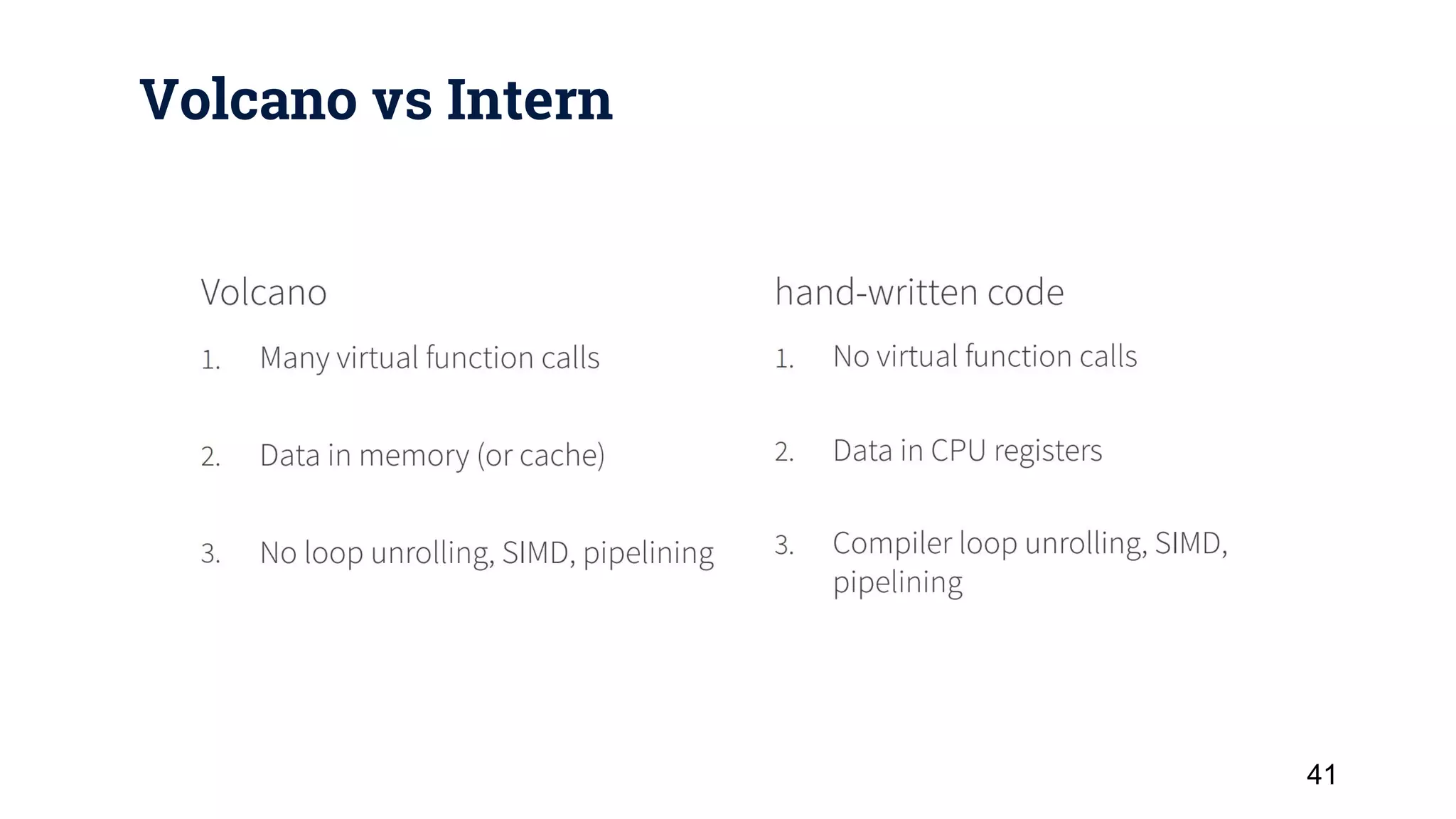 Volcano vs Intern

Volcano

1. Many virtual function calls

2. Data in memory (or cache)

3. No loop unrolling, SIMD, pipelining

hand-written code

1. No virtual function calls

2. Data in CPU registers

3. Compiler loop unrolling, SIMD, pipelining

41